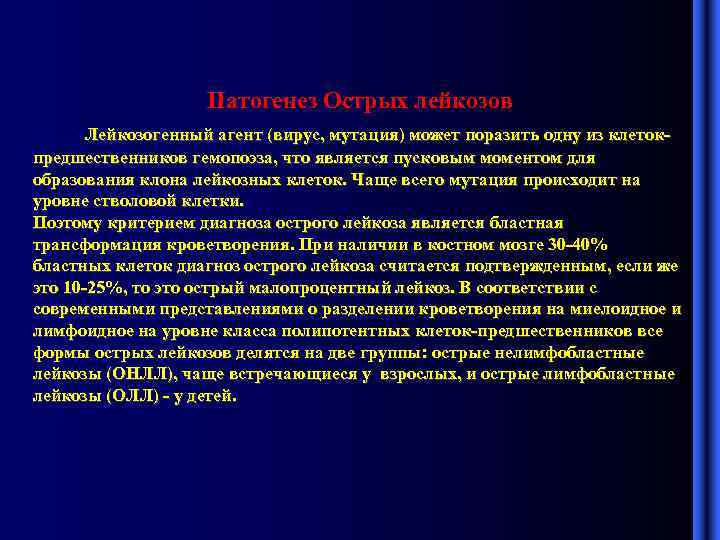 Патогенез Острых лейкозов

Лейкозогенный агент (вирус, мутация) может поразить одну из клеток-предшественников гемопоэза, что является пусковым моментом для образования клона лейкозных клеток. Чаще всего мутация происходит на уровне стволовой клетки.
Поэтому критерием диагноза острого лейкоза является бластная трансформация кроветворения. При наличии в костном мозге 30-40% бластных клеток диагноз острого лейкоза считается подтвержденным, если же это 10-25%, то это острый малопроцентный лейкоз. В соответствии с современными представлениями о разделении кроветворения на миелоидное и лимфоидное на уровне класса полипотентных клеток-предшественников все формы острых лейкозов делятся на две группы: острые нелимфобластные лейкозы (ОНЛЛ), чаще встречающиеся у взрослых, и острые лимфобластные лейкозы (ОЛЛ) - у детей.